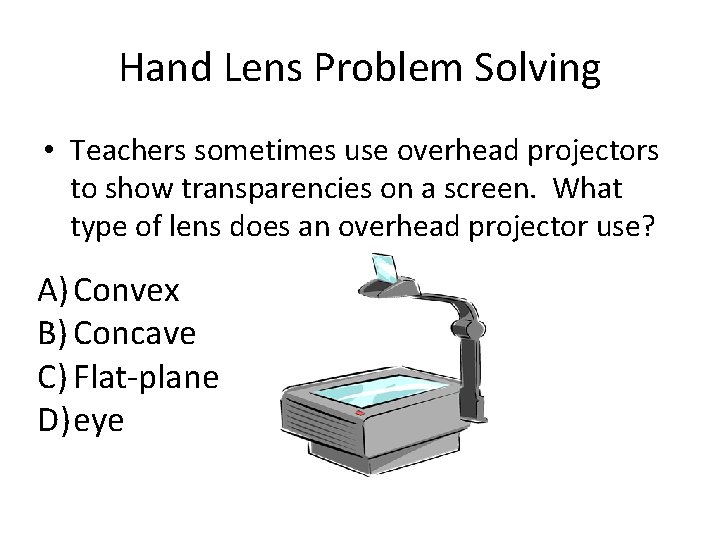 Hand Lens Problem Solving

• Teachers sometimes use overhead projectors to show transparencies on a screen. What type of lens does an overhead projector use?

A) Convex
B) Concave
C) Flat-plane
D) eye